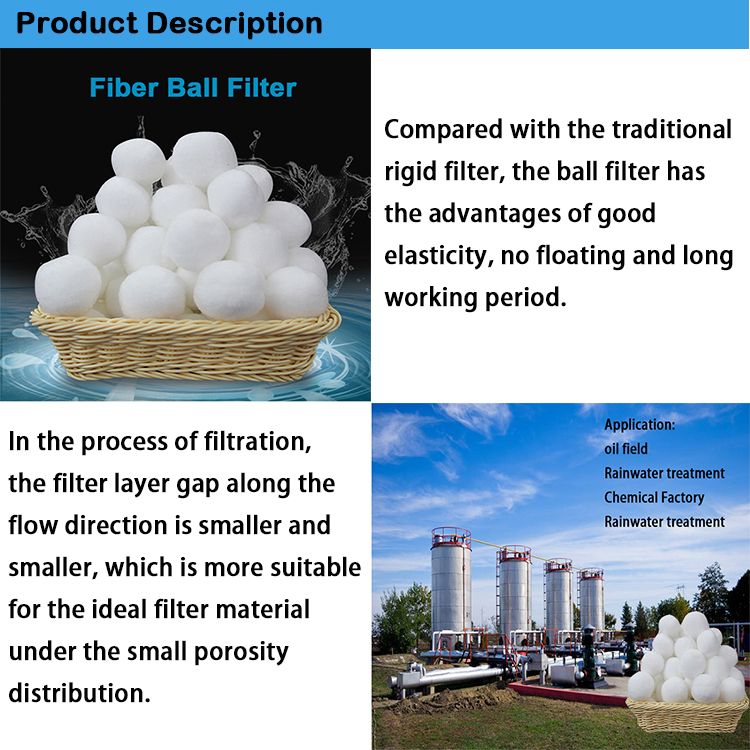 Product Description

Fiber Ball Filter

Compared with the traditional rigid filter, the ball filter has the advantages of good elasticity, no floating and long working period.

In the process of filtration, the filter layer gap along the flow direction is smaller and smaller, which is more suitable for the ideal filter material under the small porosity distribution.

Application:
oil field
Rainwater treatment
Chemical Factory
Rainwater treatment